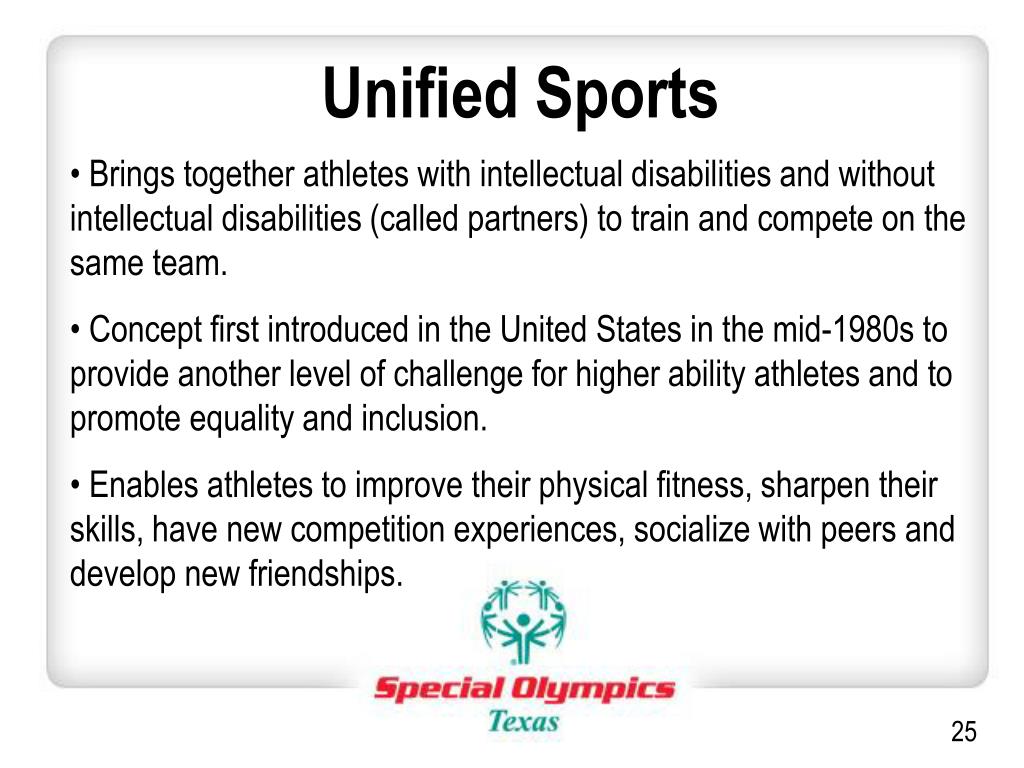 Unified Sports

• Brings together athletes with intellectual disabilities and without intellectual disabilities (called partners) to train and compete on the same team.

• Concept first introduced in the United States in the mid-1980s to provide another level of challenge for higher ability athletes and to promote equality and inclusion.

• Enables athletes to improve their physical fitness, sharpen their skills, have new competition experiences, socialize with peers and develop new friendships.

Special Olympics
Texas

25